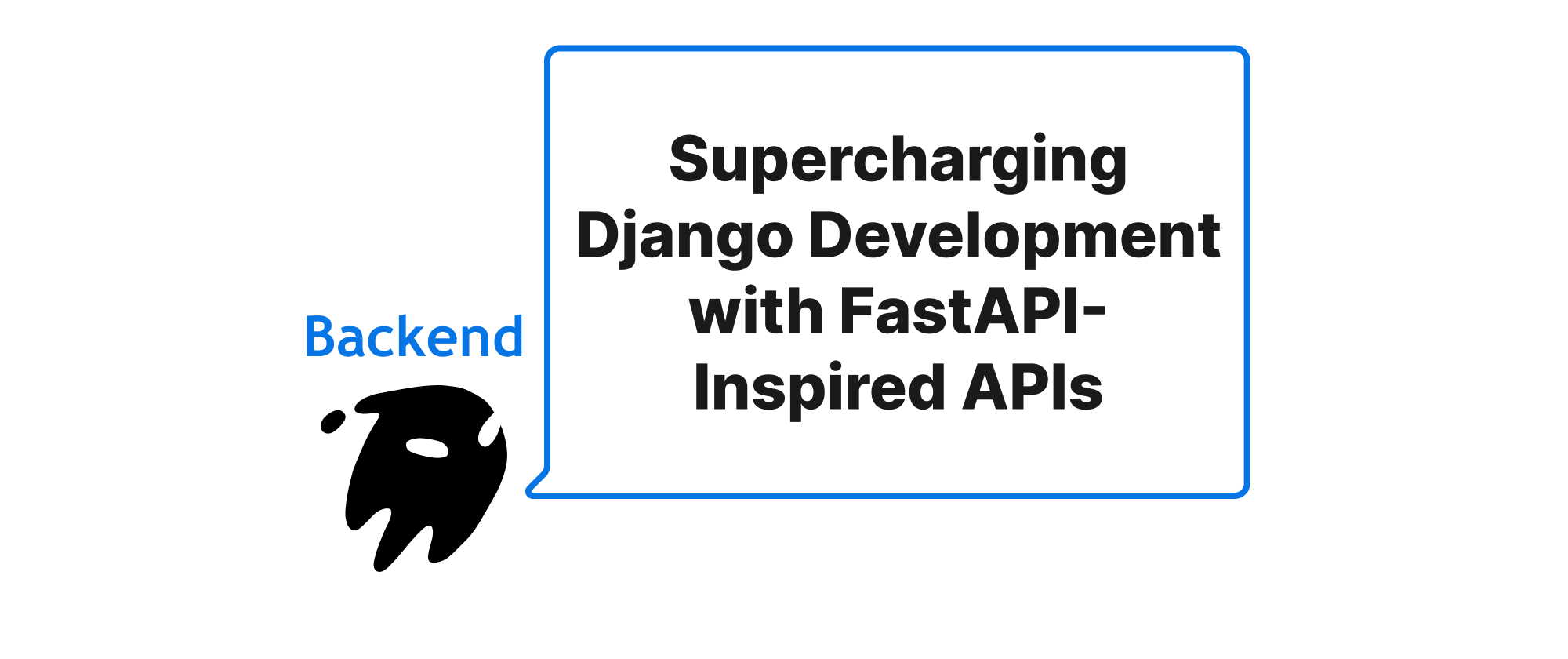 Backend

Supercharging Django Development with FastAPI-Inspired APIs